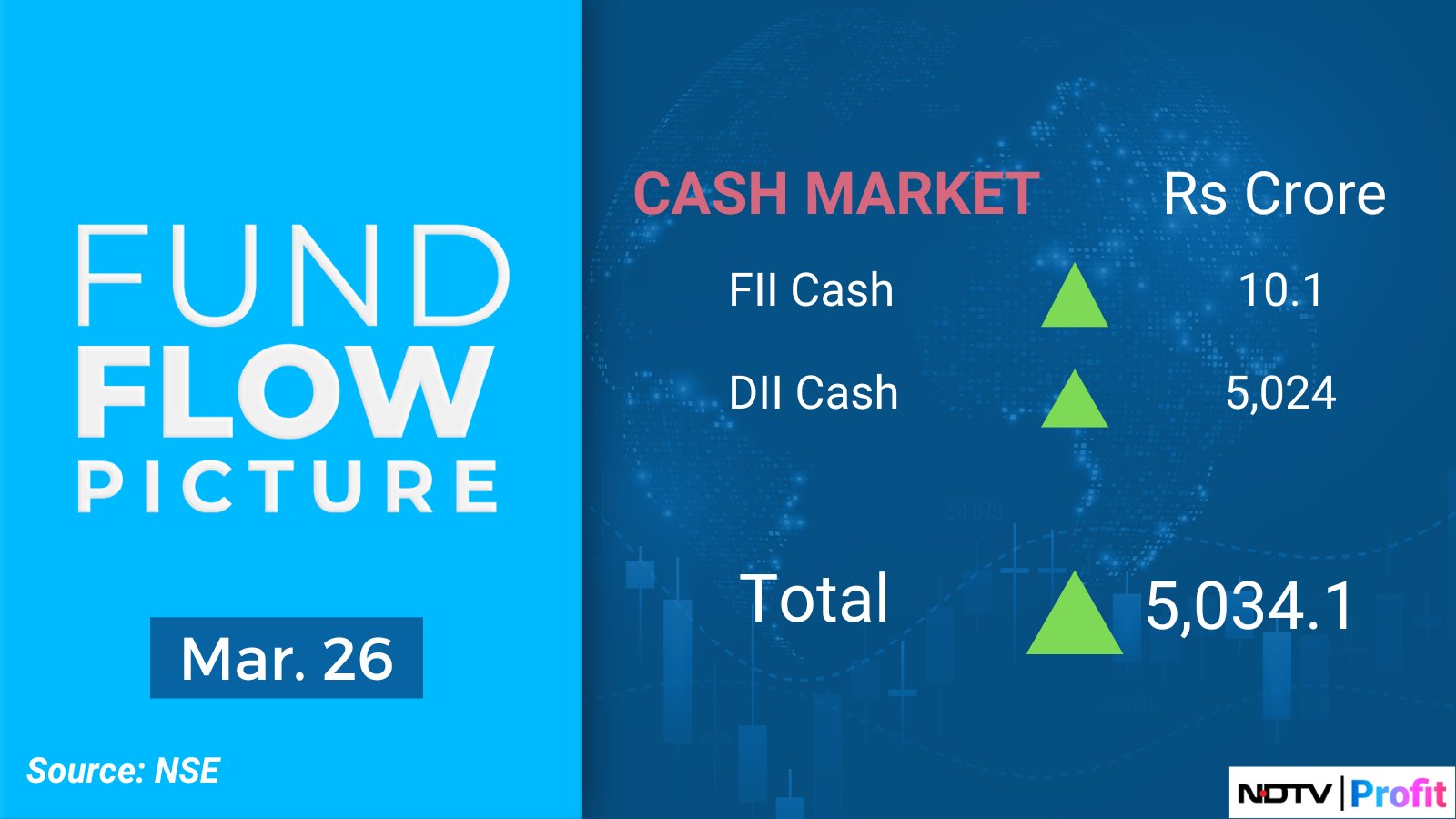 FUND
FLOW
PICTURE

Mar. 26

Source: NSE

| CASH MARKET | Rs Crore |
|---|---|
| FII Cash | 10.1 |
| DII Cash | 5,024 |
| Total | 5,034.1 |

NDTV | Profit